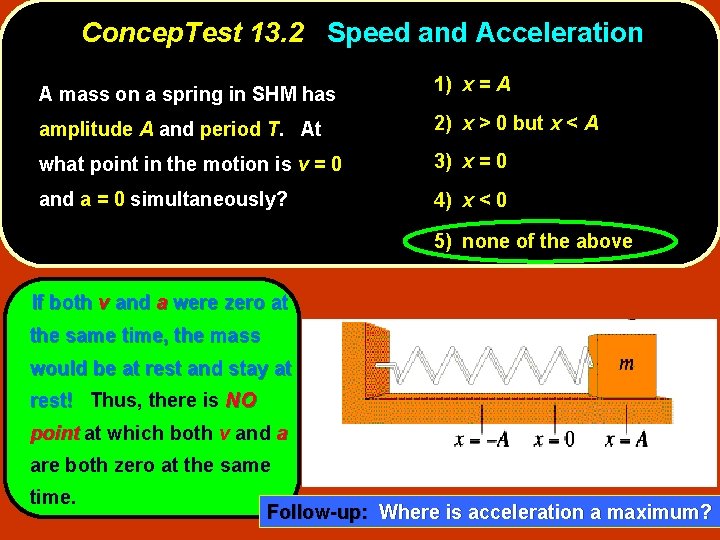 ConcepTest 13.2 Speed and Acceleration

A mass on a spring in SHM has amplitude $A$ and period $T$. At what point in the motion is $v = 0$ and $a = 0$ simultaneously?

1) $x = A$
2) $x > 0$ but $x < A$
3) $x = 0$
4) $x < 0$
5) none of the above

If both $v$ and $a$ were zero at the same time, the mass would be at rest and stay at rest! Thus, there is NO point at which both $v$ and $a$ are both zero at the same time.

$m$

$x = -A$ $x = 0$ $x = A$

Follow-up: Where is acceleration a maximum?